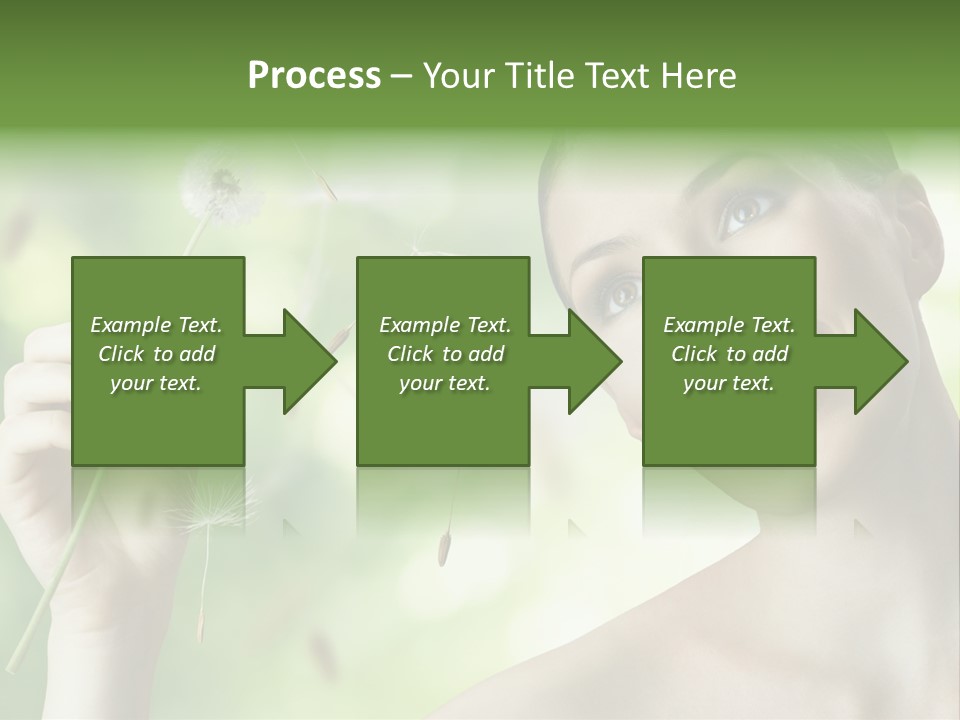 Process – Your Title Text Here

Example Text. Click to add your text.

Example Text. Click to add your text.

Example Text. Click to add your text.